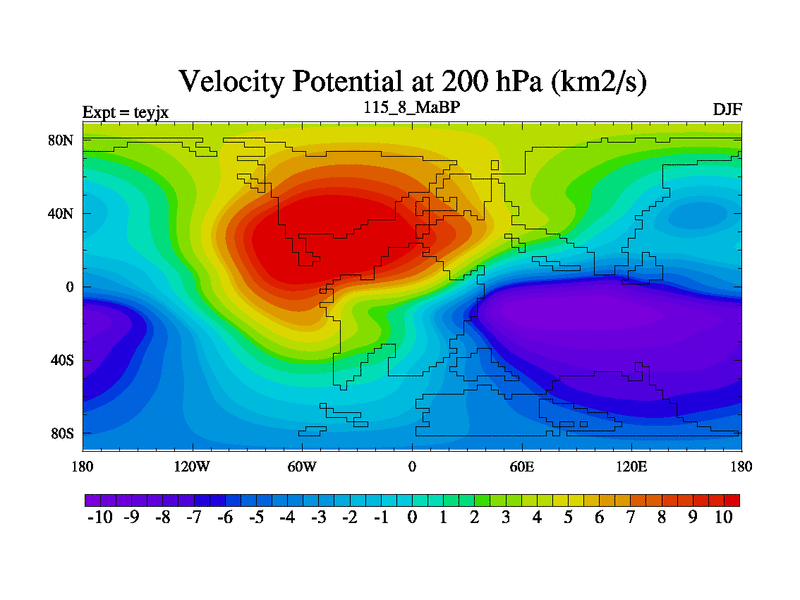 Velocity Potential at 200 hPa (km2/s)

Expt = teyjx

115_8_MaBP

DJF

80N
40N
0
40S
80S

180 120W 60W 0 60E 120E 180

-10 -9 -8 -7 -6 -5 -4 -3 -2 -1 0 1 2 3 4 5 6 7 8 9 10